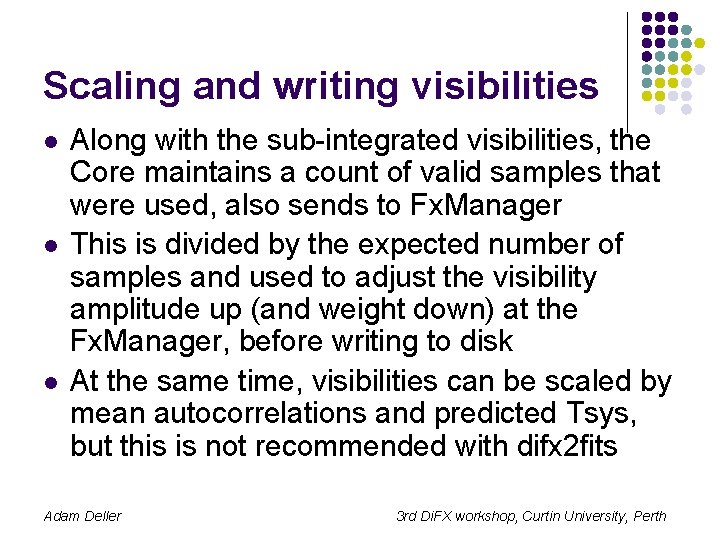 Scaling and writing visibilities

- Along with the sub-integrated visibilities, the Core maintains a count of valid samples that were used, also sends to FxManager
- This is divided by the expected number of samples and used to adjust the visibility amplitude up (and weight down) at the FxManager, before writing to disk
- At the same time, visibilities can be scaled by mean autocorrelations and predicted Tsys, but this is not recommended with difx2fits

Adam Deller

3rd DiFX workshop, Curtin University, Perth